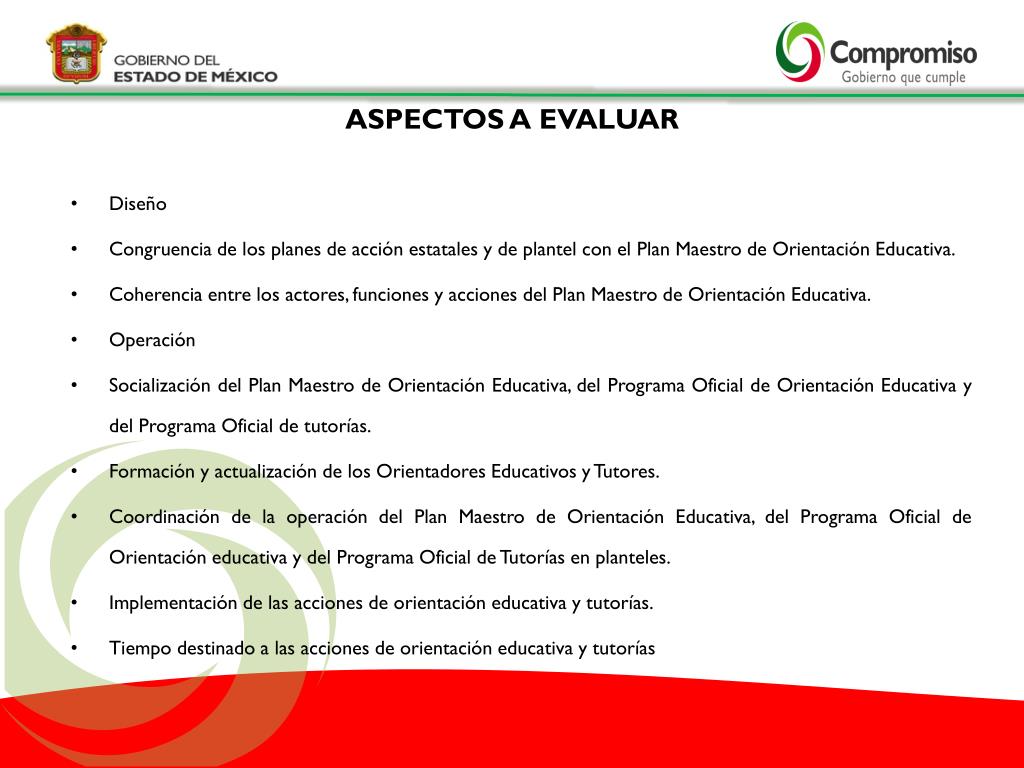 GOBIERNO DEL
ESTADO DE MÉXICO

Compromiso
Gobierno que cumple

ASPECTOS A EVALUAR

• Diseño
• Congruencia de los planes de acción estatales y de plantel con el Plan Maestro de Orientación Educativa.
• Coherencia entre los actores, funciones y acciones del Plan Maestro de Orientación Educativa.
• Operación
• Socialización del Plan Maestro de Orientación Educativa, del Programa Oficial de Orientación Educativa y del Programa Oficial de tutorías.
• Formación y actualización de los Orientadores Educativos y Tutores.
• Coordinación de la operación del Plan Maestro de Orientación Educativa, del Programa Oficial de Orientación educativa y del Programa Oficial de Tutorías en planteles.
• Implementación de las acciones de orientación educativa y tutorías.
• Tiempo destinado a las acciones de orientación educativa y tutorías